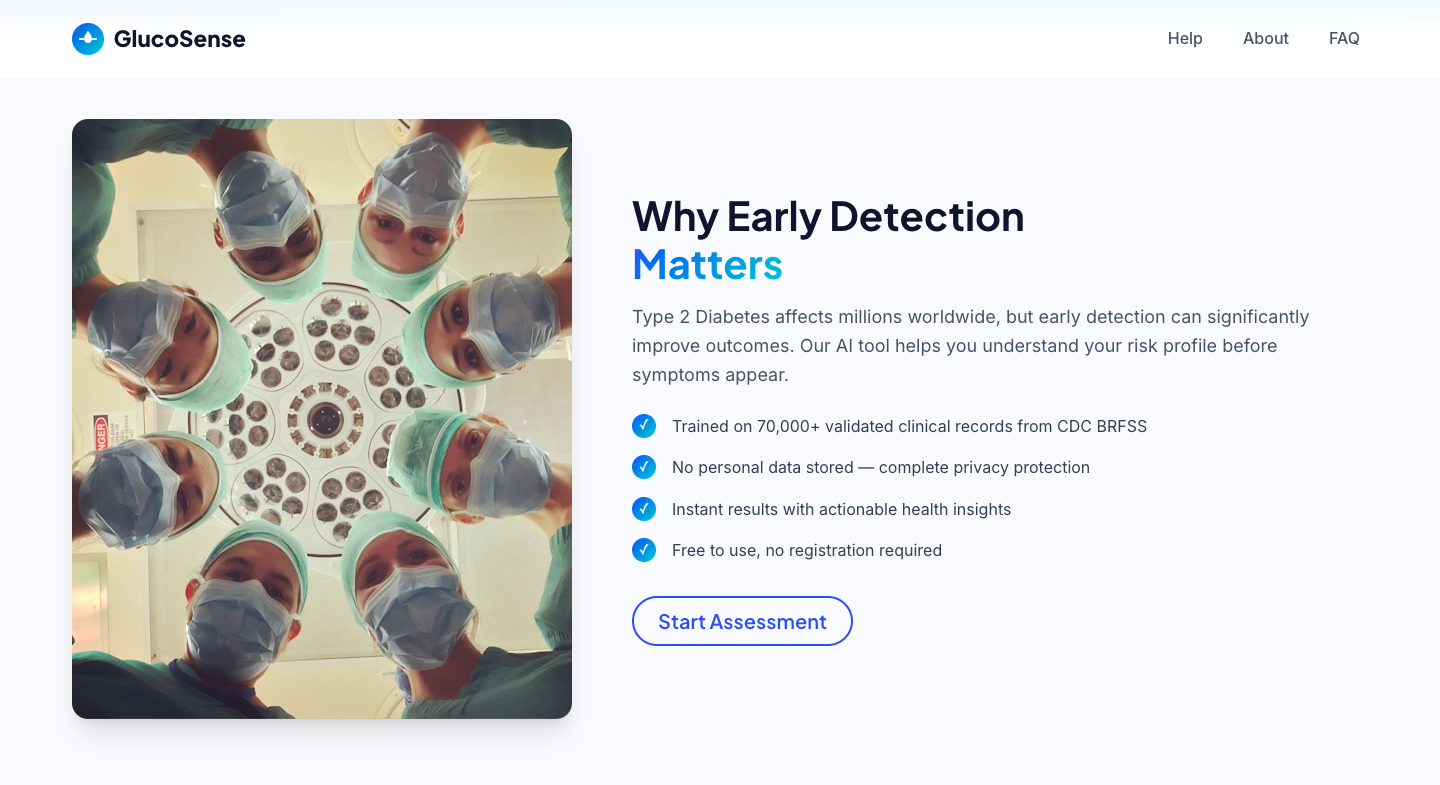 GlucoSense

Help About FAQ

Why Early Detection Matters

Type 2 Diabetes affects millions worldwide, but early detection can significantly improve outcomes. Our AI tool helps you understand your risk profile before symptoms appear.

✓ Trained on 70,000+ validated clinical records from CDC BRFSS

✓ No personal data stored — complete privacy protection

✓ Instant results with actionable health insights

✓ Free to use, no registration required

Start Assessment